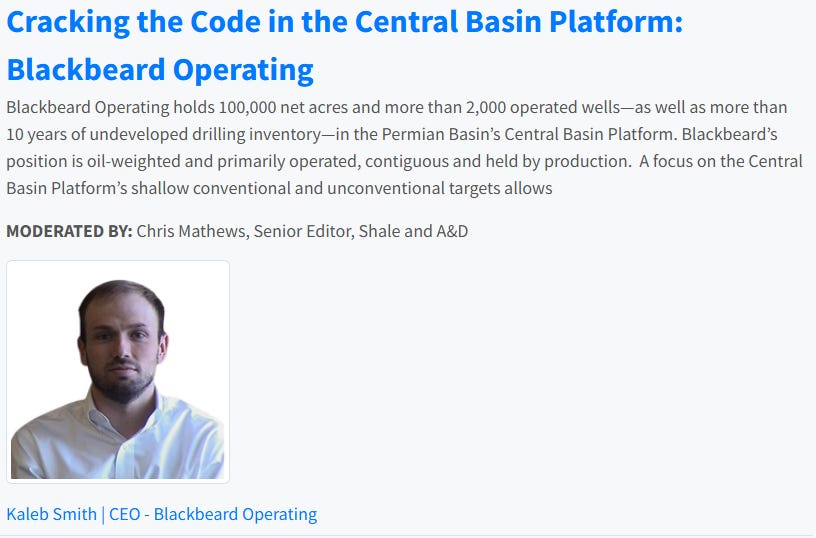 Cracking the Code in the Central Basin Platform: Blackbeard Operating

Blackbeard Operating holds 100,000 net acres and more than 2,000 operated wells—as well as more than 10 years of undeveloped drilling inventory—in the Permian Basin's Central Basin Platform. Blackbeard's position is oil-weighted and primarily operated, contiguous and held by production. A focus on the Central Basin Platform's shallow conventional and unconventional targets allows

MODERATED BY: Chris Mathews, Senior Editor, Shale and A&D

Kaleb Smith | CEO - Blackbeard Operating